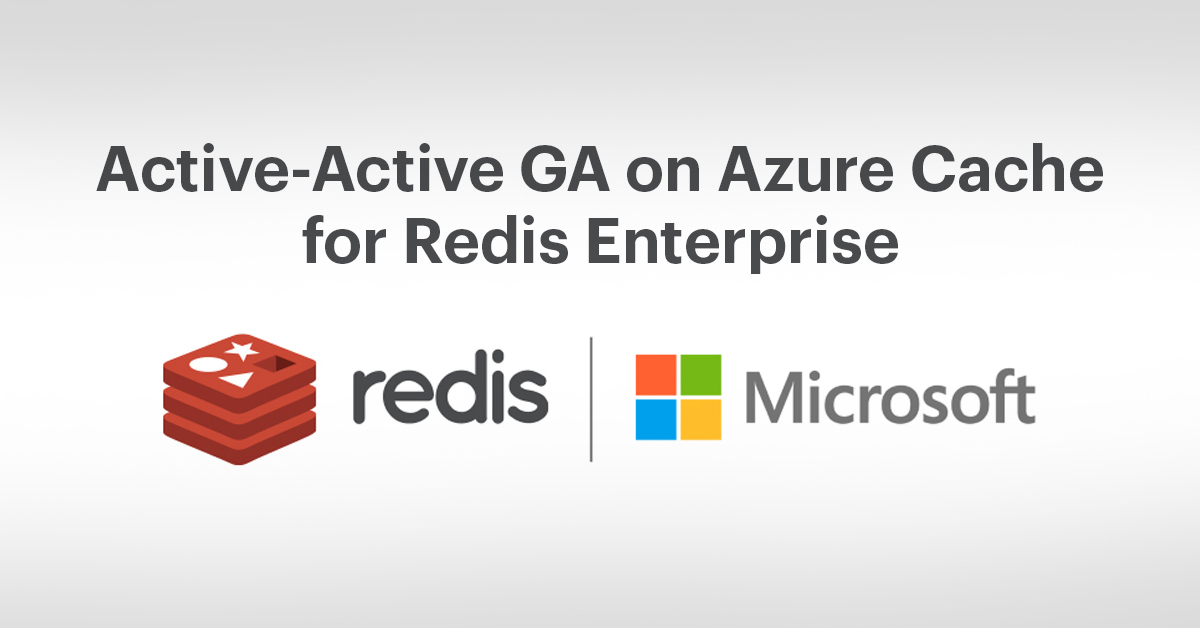 Active-Active GA on Azure Cache for Redis Enterprise

redis

Microsoft